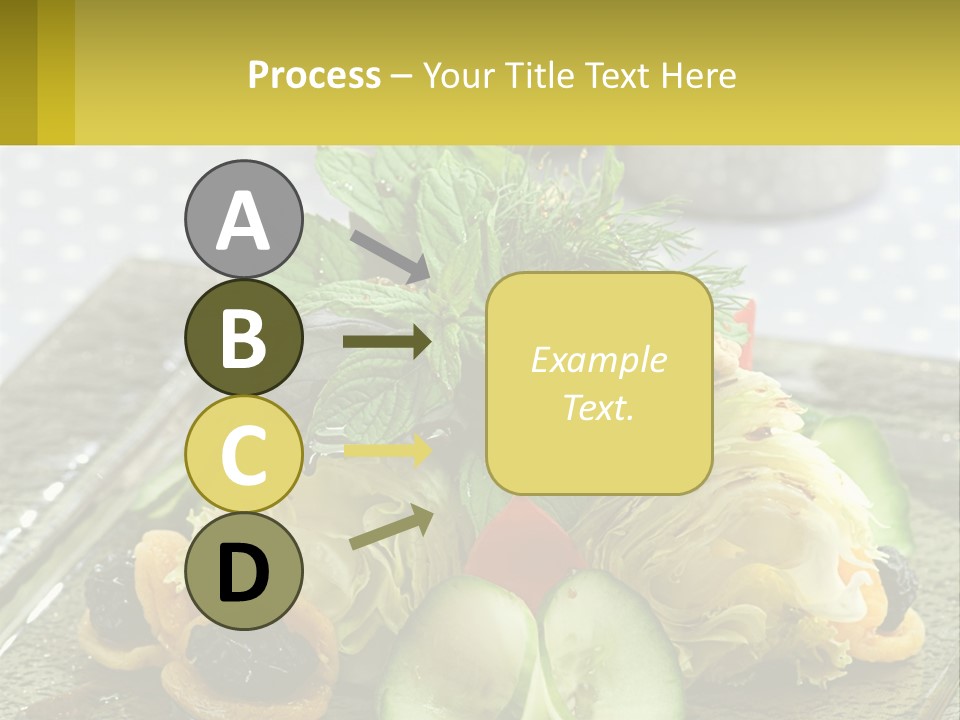 Process – Your Title Text Here

A

B

C

D

Example Text.